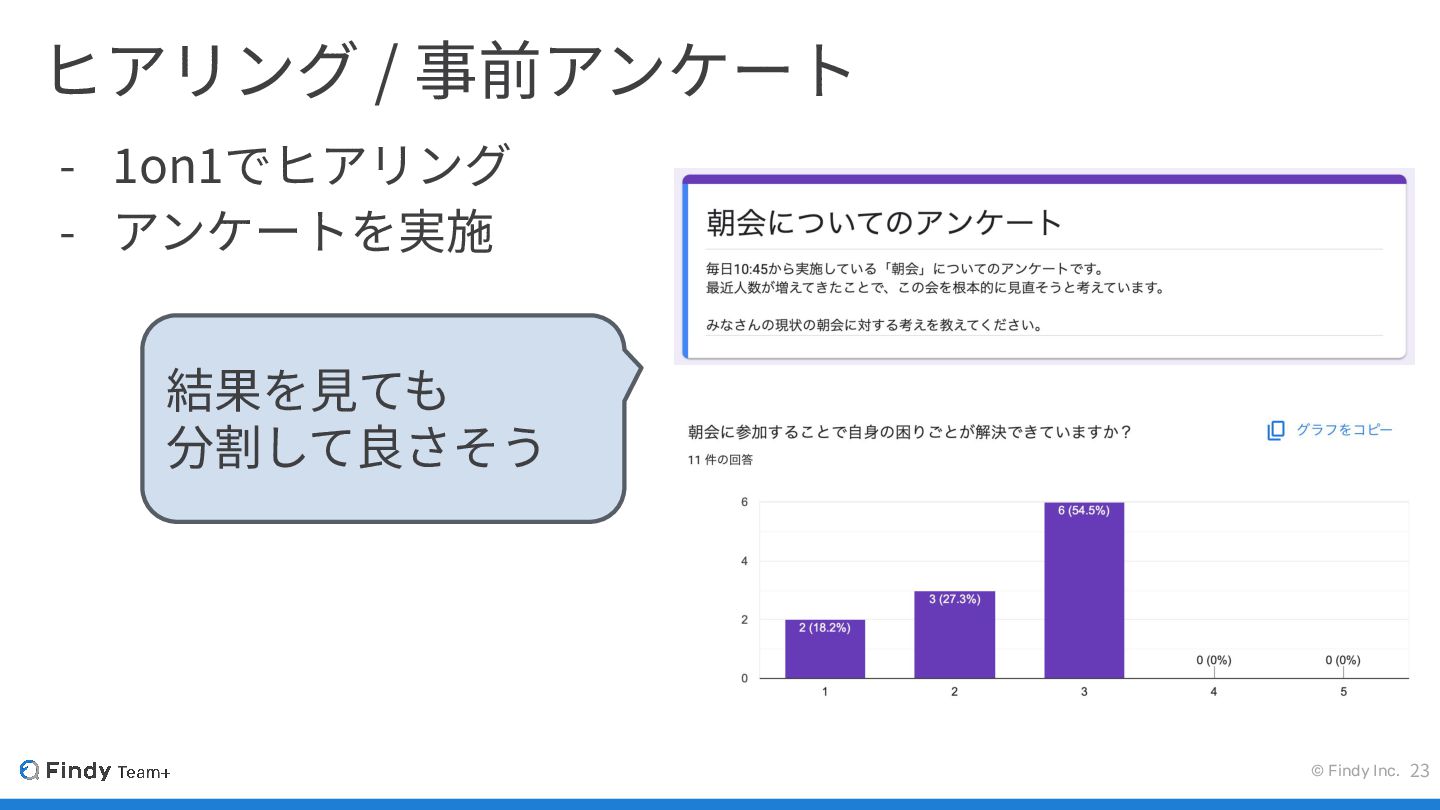 ヒアリング / 事前アンケート

- 1on1でヒアリング
- アンケートを実施

結果を見ても
分割して良さそう

朝会についてのアンケート

毎日10:45から実施している「朝会」についてのアンケートです。
最近人数が増えてきたことで、この会を根本的に見直そうと考えています。

みなさんの現状の朝会に対する考えを教えてください。

朝会に参加することで自身の困りごとが解決できていますか？

グラフをコピー

11 件の回答

6
4
2
0

2 (18.2%)
3 (27.3%)
6 (54.5%)
0 (0%)
0 (0%)

1
2
3
4
5

Findy Team+

© Findy Inc. 23